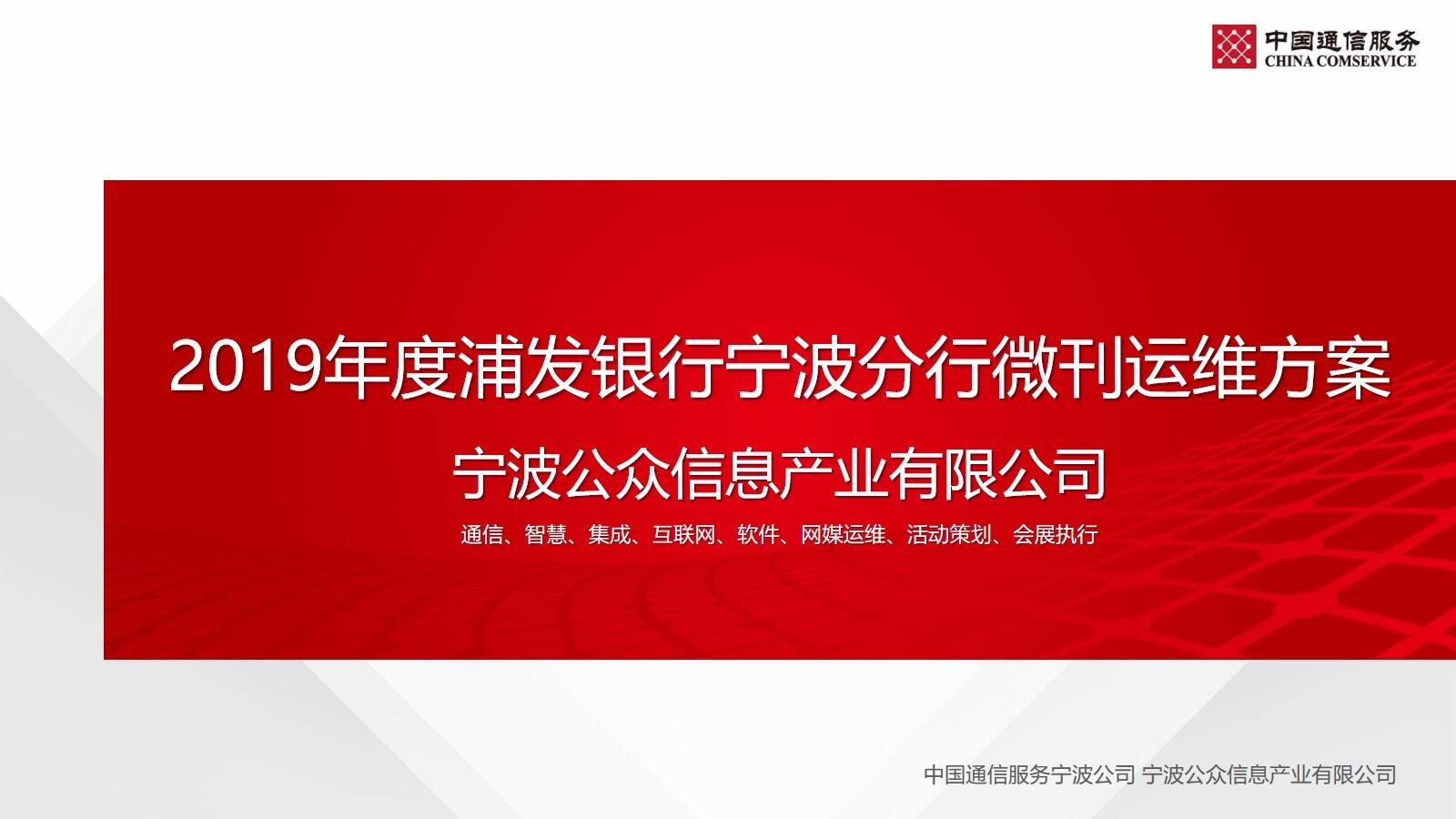 中国通信服务
CHINA COMSERVICE

2019年度浦发银行宁波分行微刊运维方案

宁波公众信息产业有限公司

通信、智慧、集成、互联网、软件、网媒运维、活动策划、会展执行

中国通信服务宁波公司 宁波公众信息产业有限公司